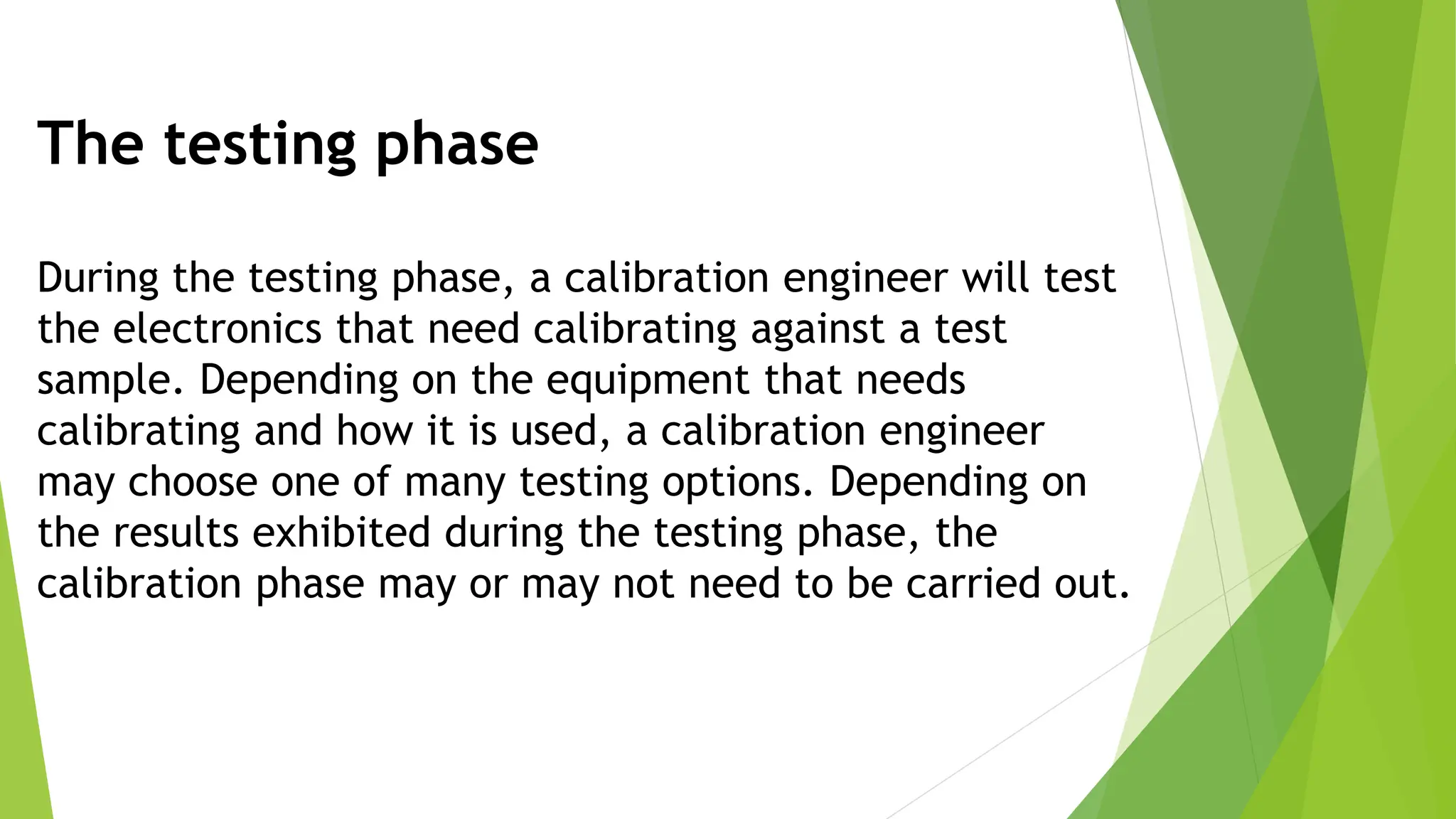 The testing phase

During the testing phase, a calibration engineer will test the electronics that need calibrating against a test sample. Depending on the equipment that needs calibrating and how it is used, a calibration engineer may choose one of many testing options. Depending on the results exhibited during the testing phase, the calibration phase may or may not need to be carried out.